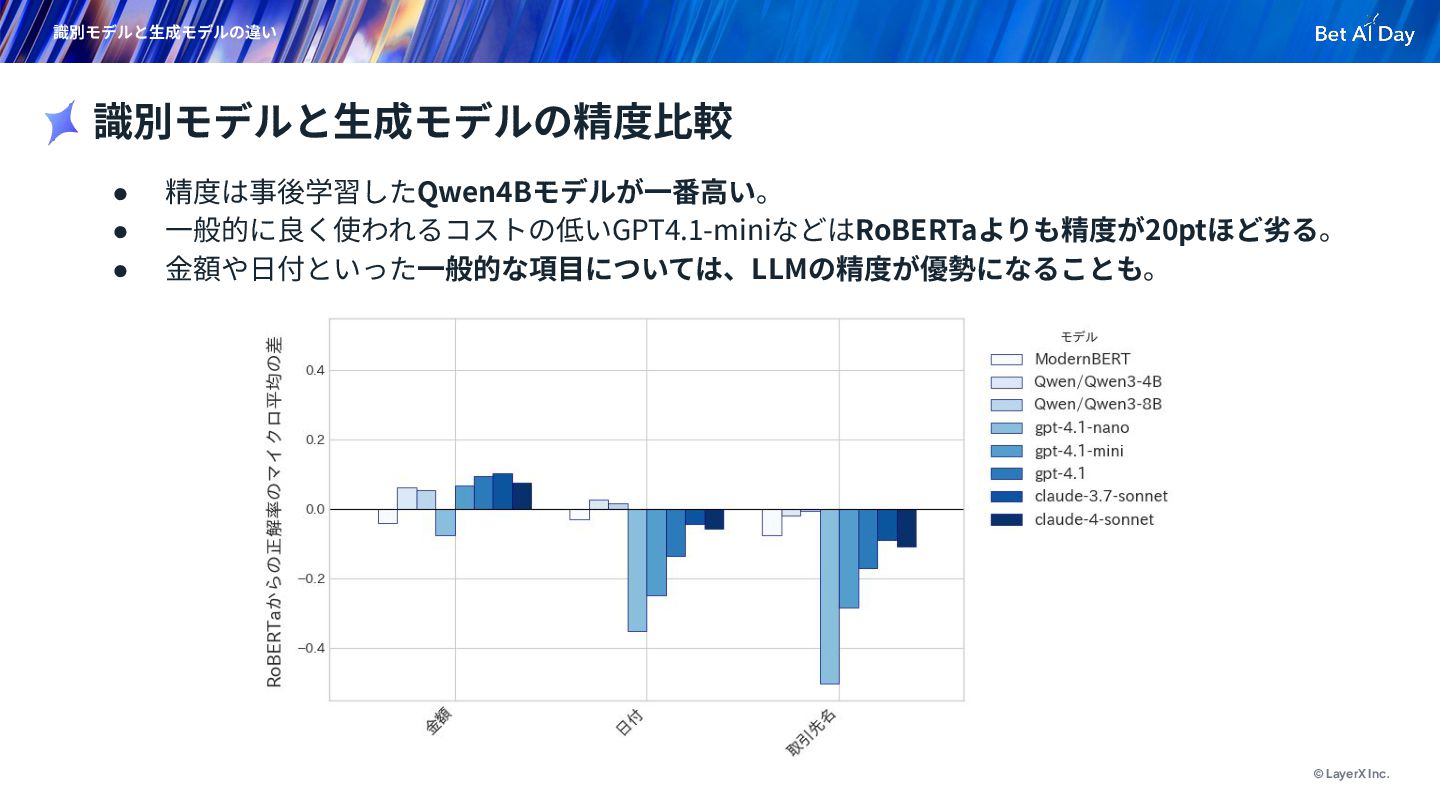 識別モデルと生成モデルの違い

Bet AI Day

識別モデルと生成モデルの精度比較

● 精度は事後学習したQwen4Bモデルが一番高い。
● 一般的に良く使われるコストの低いGPT4.1-miniなどはRoBERTaよりも精度が20ptほど劣る。
● 金額や日付といった一般的な項目については、LLMの精度が優勢になることも。

RoBERTaからの正解率のマイクロ平均の差

0.4
0.2
0.0
−0.2
−0.4

金額
日付
取引先名

モデル
ModernBERT
Qwen/Qwen3-4B
Qwen/Qwen3-8B
gpt-4.1-nano
gpt-4.1-mini
gpt-4.1
claude-3.7-sonnet
claude-4-sonnet

© LayerX Inc.